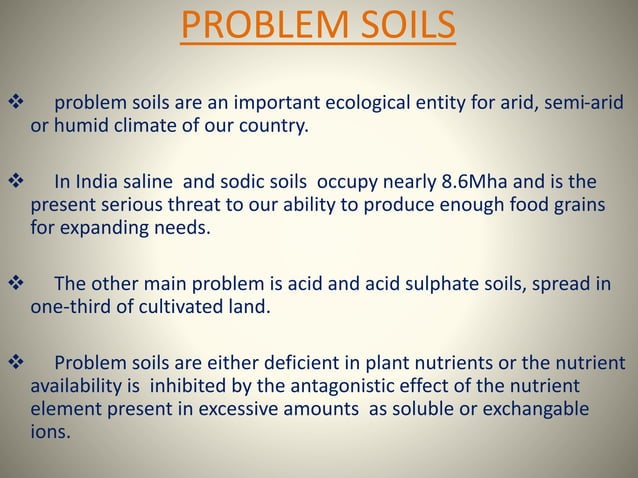 PROBLEM SOILS

❖ problem soils are an important ecological entity for arid, semi-arid or humid climate of our country.

❖ In India saline and sodic soils occupy nearly 8.6Mha and is the present serious threat to our ability to produce enough food grains for expanding needs.

❖ The other main problem is acid and acid sulphate soils, spread in one-third of cultivated land.

❖ Problem soils are either deficient in plant nutrients or the nutrient availability is inhibited by the antagonistic effect of the nutrient element present in excessive amounts as soluble or exchangable ions.